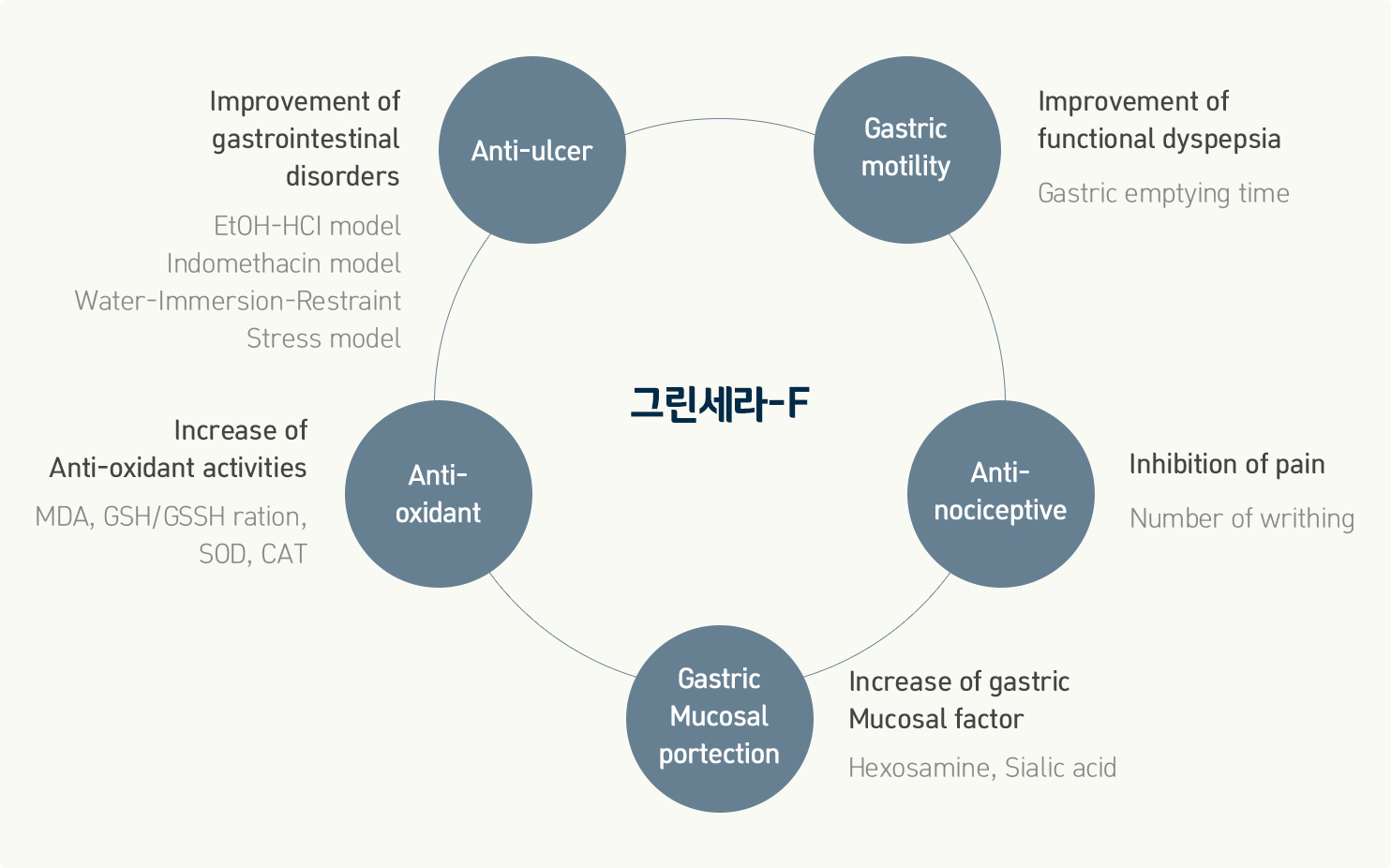 Improvement of gastrointestinal disorders

EtOH-HCl model
Indomethacin model
Water-Immersion-Restraint
Stress model

Anti-ulcer

Gastric motility

Improvement of functional dyspepsia

Gastric emptying time

그린세라-F

Increase of Anti-oxidant activities

MDA, GSH/GSSH ration, SOD, CAT

Anti-oxidant

Anti-nociceptive

Inhibition of pain

Number of writhing

Gastric Mucosal portection

Increase of gastric Mucosal factor

Hexosamine, Sialic acid